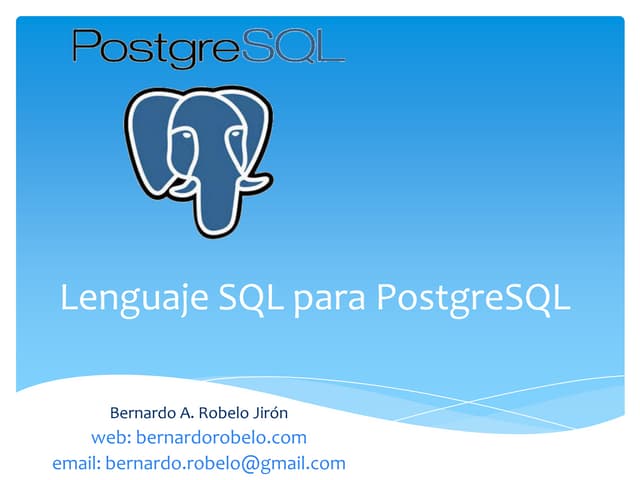 PostgreSQL

Lenguaje SQL para PostgreSQL

Bernardo A. Robelo Jirón
web: bernardorobelo.com
email: bernardo.robelo@gmail.com